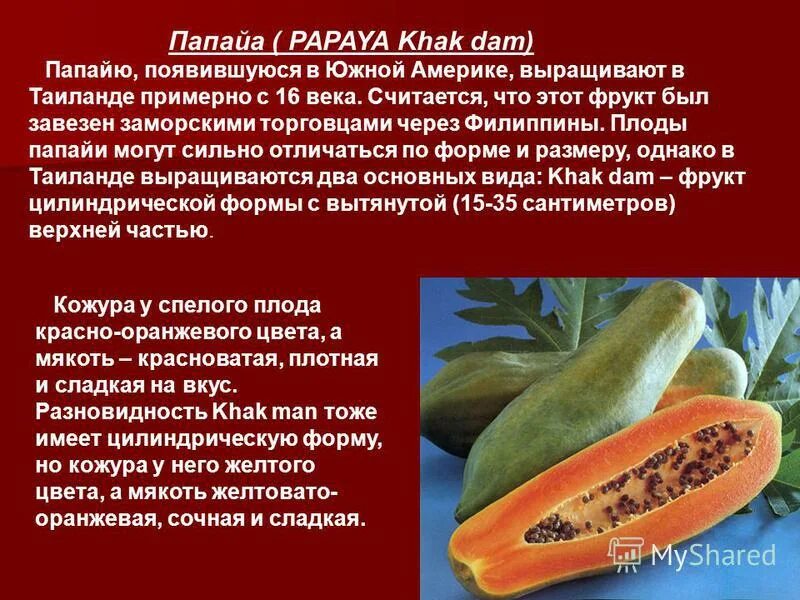 Папайа ( PAPAYA Khak dam)

Папайю, появившуюся в Южной Америке, выращивают в Таиланде примерно с 16 века. Считается, что этот фрукт был завезен заморскими торговцами через Филиппины. Плоды папайи могут сильно отличаться по форме и размеру, однако в Таиланде выращиваются два основных вида: Khak dam – фрукт цилиндрической формы с вытянутой (15-35 сантиметров) верхней частью.

Кожура у спелого плода красно-оранжевого цвета, а мякоть – красноватая, плотная и сладкая на вкус. Разновидность Khak man тоже имеет цилиндрическую форму, но кожура у него желтого цвета, а мякоть желтовато-оранжевая, сочная и сладкая.

MyShared